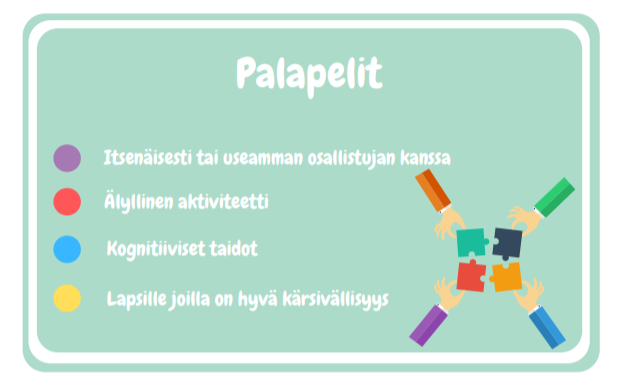 Palapelit

Itsenäisesti tai useamman osallistujan kanssa

Älyllinen aktiviteetti

Kognitiiviset taidot

Lapsille joilla on hyvä kärsivällisyys